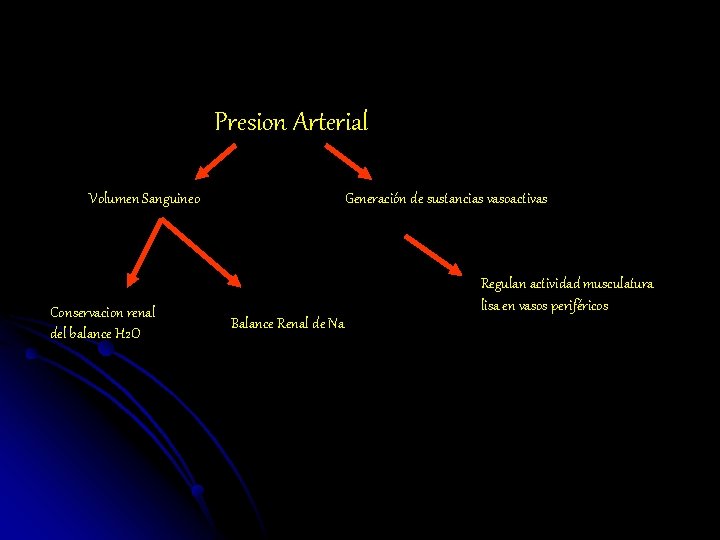 Presion Arterial

Volumen Sanguineo

Generación de sustancias vasoactivas

Conservacion renal del balance H2O

Balance Renal de Na

Regulan actividad musculatura lisa en vasos periféricos